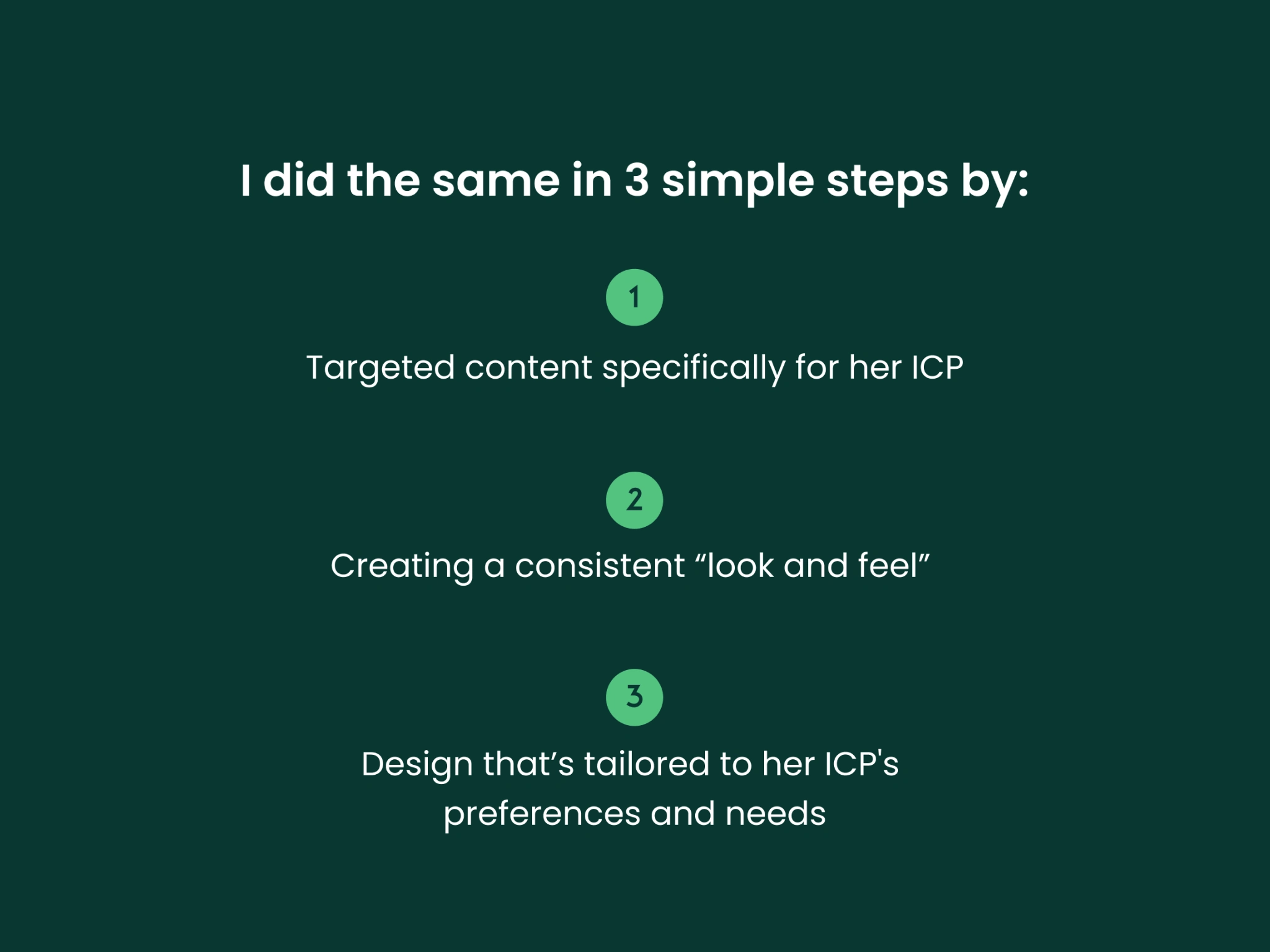 I did the same in 3 simple steps by:

1

Targeted content specifically for her ICP

2

Creating a consistent “look and feel”

3

Design that’s tailored to her ICP's preferences and needs